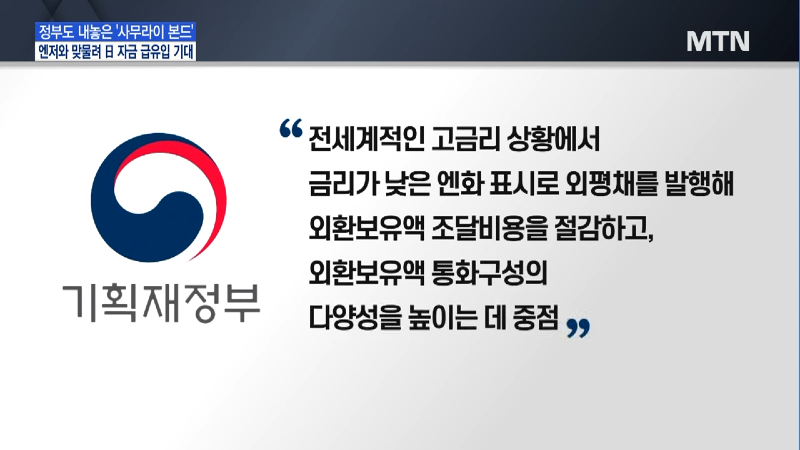 정부도 내놓은 '사무라이 본드'
엔저와 맞물려 日 자금 급유입 기대

MTN

기획재정부

“ 전세계적인 고금리 상황에서
금리가 낮은 엔화 표시로 외평채를 발행해
외환보유액 조달비용을 절감하고,
외환보유액 통화구성의
다양성을 높이는 데 중점 ”